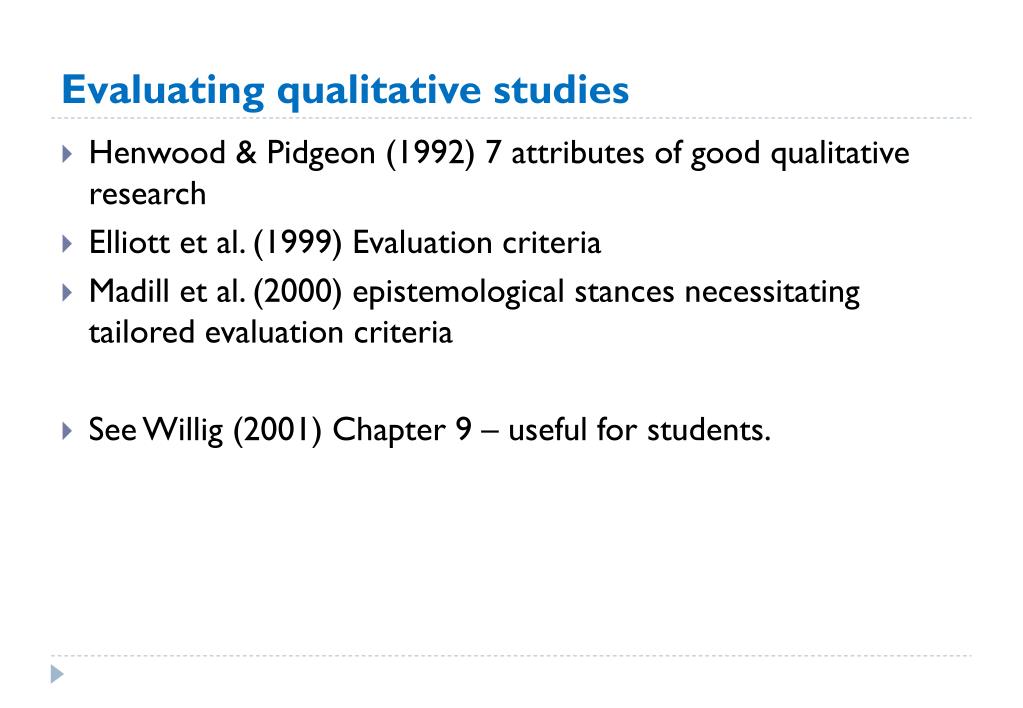 Evaluating qualitative studies

Henwood & Pidgeon (1992) 7 attributes of good qualitative research

Elliott et al. (1999) Evaluation criteria

Madill et al. (2000) epistemological stances necessitating tailored evaluation criteria

See Willig (2001) Chapter 9 – useful for students.